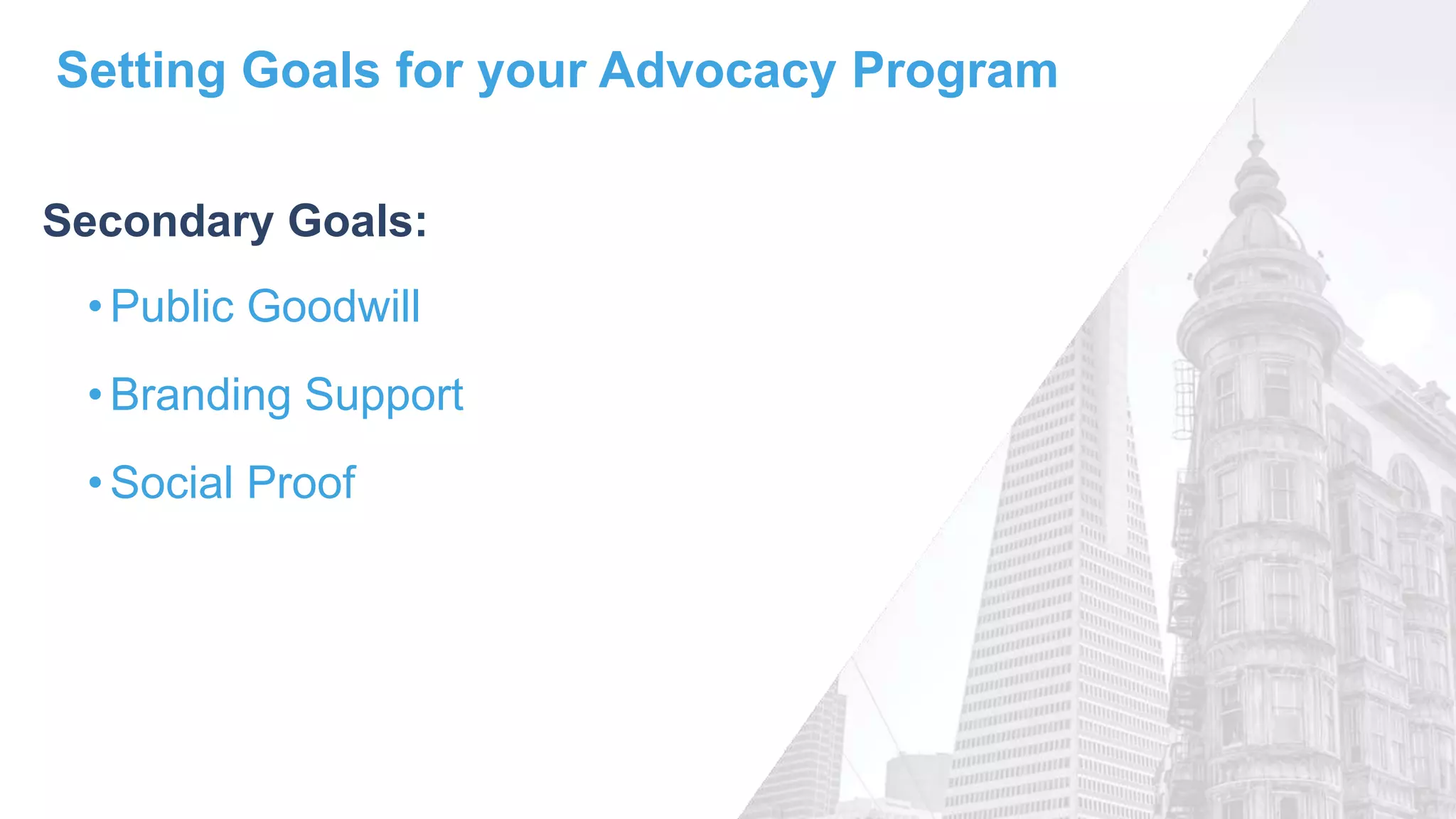 Setting Goals for your Advocacy Program

Secondary Goals:

• Public Goodwill

• Branding Support

• Social Proof